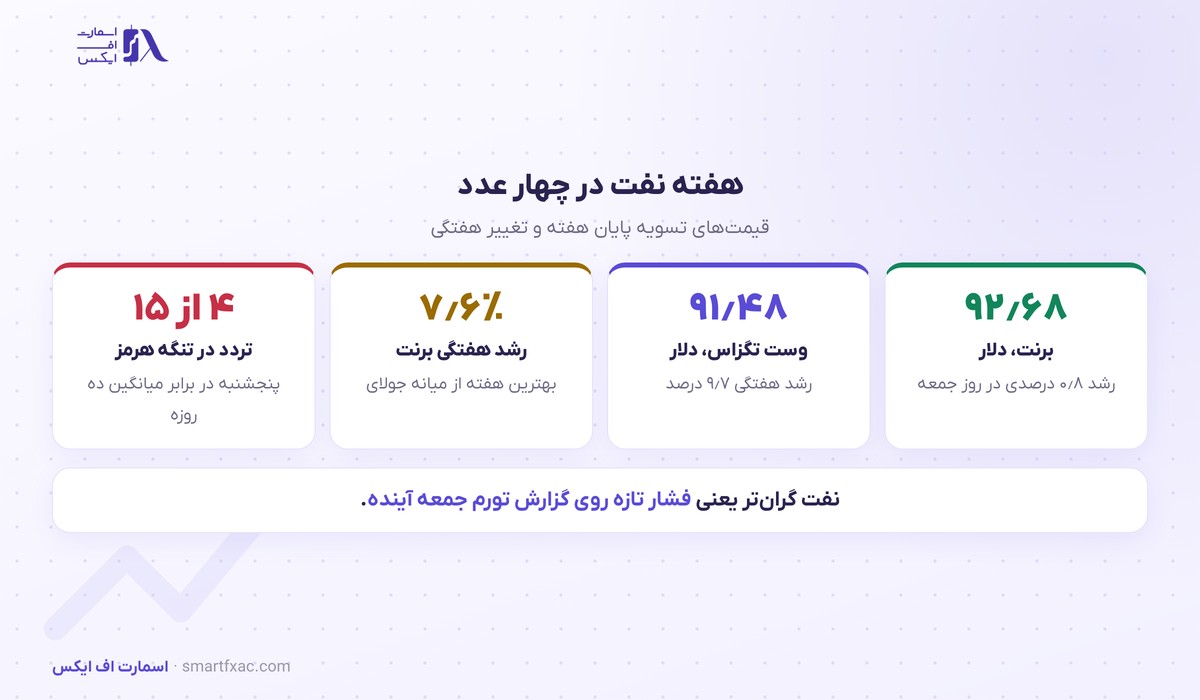 اسمارت
اف
ایکس

هفته نفت در چهار عدد

قیمت‌های تسویه پایان هفته و تغییر هفتگی

۹۲/۶۸
برنت، دلار
رشد ۰/۸ درصدی در روز جمعه

۹۱/۴۸
وست تگزاس، دلار
رشد هفتگی ۹/۷ درصد

۷/۶٪
رشد هفتگی برنت
بهترین هفته از میانه جولای

۴ از ۱۵
تردد در تنگه هرمز
پنجشنبه در برابر میانگین ده روزه

نفت گران‌تر یعنی فشار تازه روی گزارش تورم جمعه آینده.

اسمارت اف ایکس · smartfxac.com